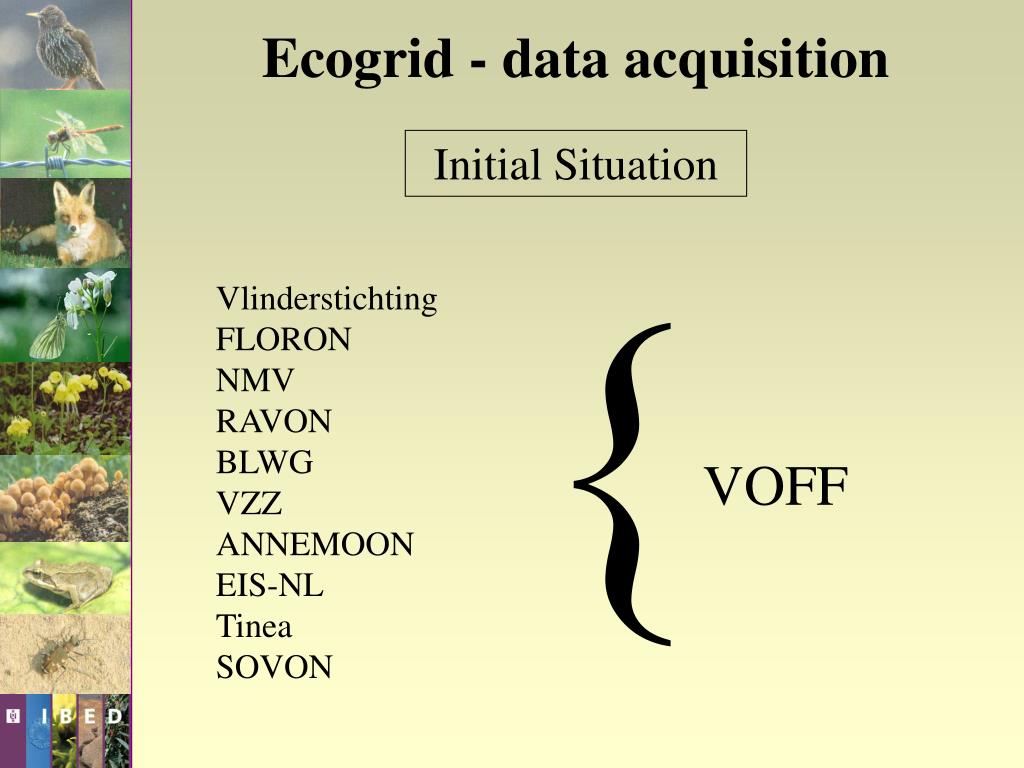 Ecogrid - data acquisition

Initial Situation

Vlinderstichting
FLORON
NMV
RAVON
BLWG
VZZ
ANNEMOON
EIS-NL
Tinea
SOVON

VOFF

IBED